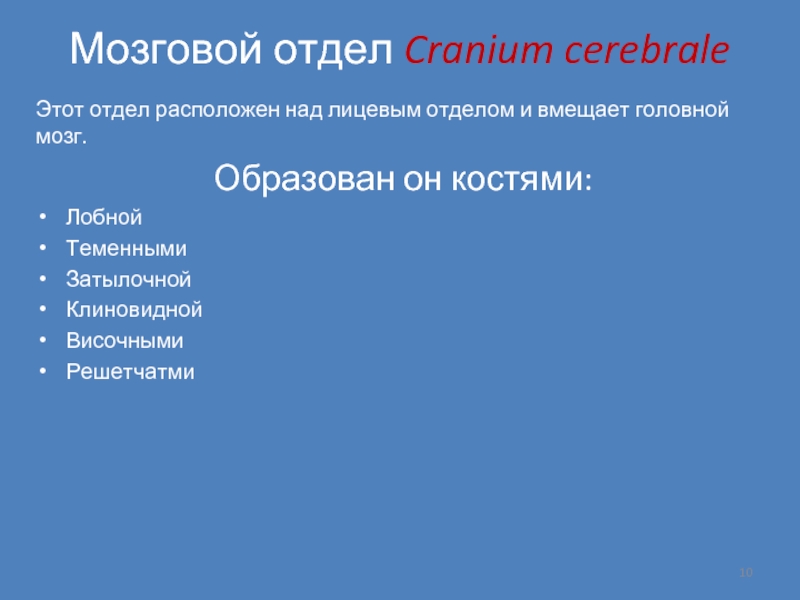 Мозговой отдел Cranium cerebrale

Этот отдел расположен над лицевым отделом и вмещает головной мозг.

Образован он костями:

• Лобной
• Теменными
• Затылочной
• Клиновидной
• Височными
• Решетчатми

10